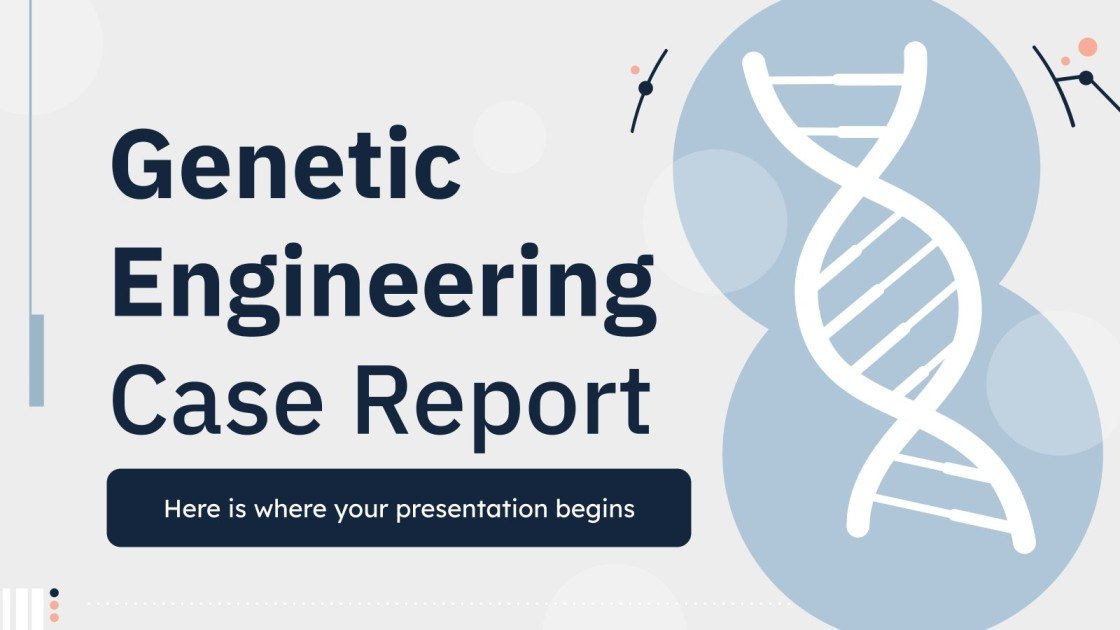 Genetic Engineering Case Report

Here is where your presentation begins